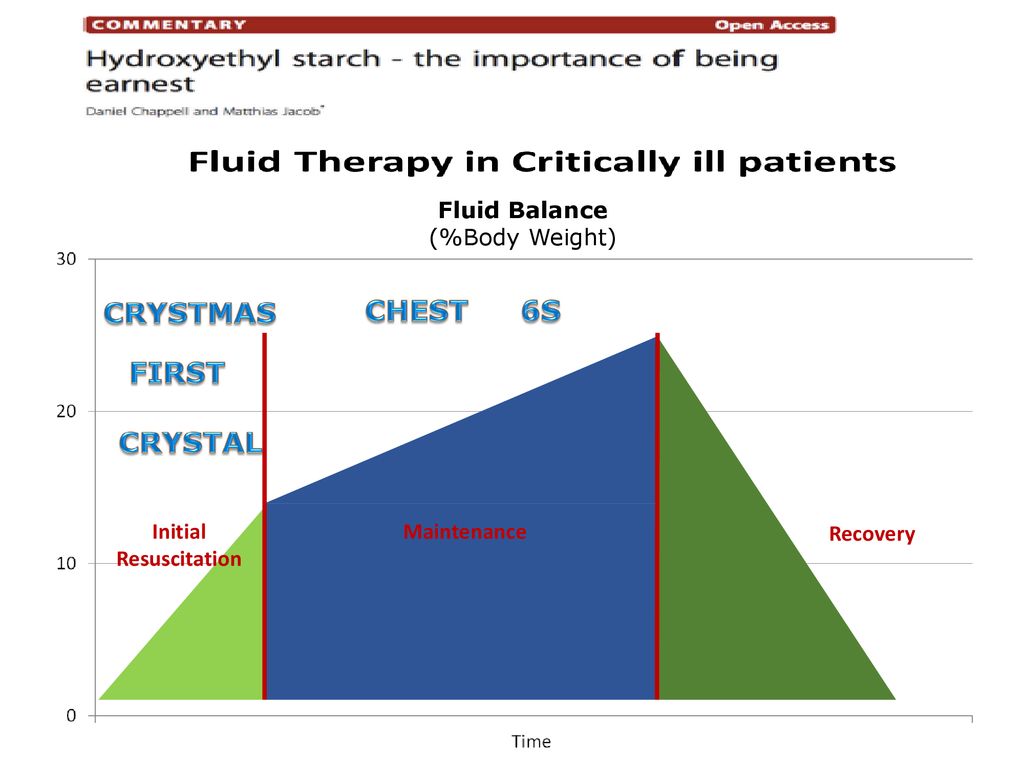 COMMENTARY Open Access

Hydroxyethyl starch - the importance of being earnest

Daniel Chappell and Matthias Jacob*

Fluid Therapy in Critically ill patients

Fluid Balance
(%Body Weight)

30
20
10
0

CRYSTMAS
FIRST
CRYSTAL
CHEST
6S

Initial Resuscitation
Maintenance
Recovery

Time